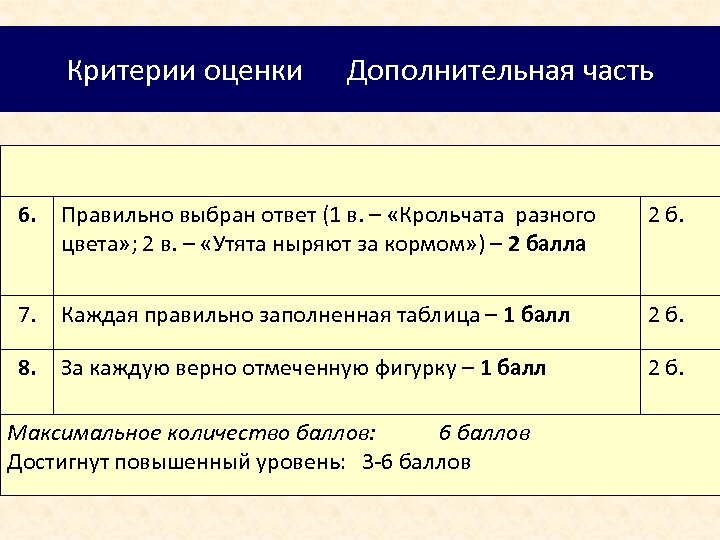 Критерии оценки Дополнительная часть

| | | |
|---|---|---|
| 6. | Правильно выбран ответ (1 в. – «Крольчата разного цвета»; 2 в. – «Утята ныряют за кормом») – 2 балла | 2 б. |
| 7. | Каждая правильно заполненная таблица – 1 балл | 2 б. |
| 8. | За каждую верно отмеченную фигурку – 1 балл | 2 б. |

Максимальное количество баллов: 6 баллов
Достигнут повышенный уровень: 3-6 баллов